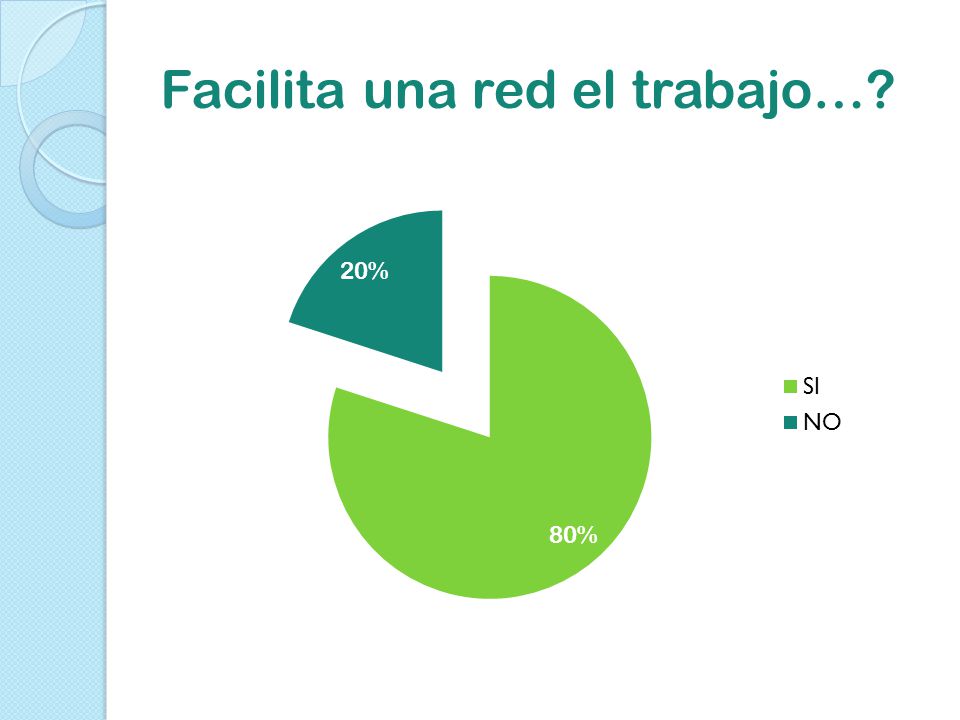 Facilita una red el trabajo…?

20%

80%

SI
NO